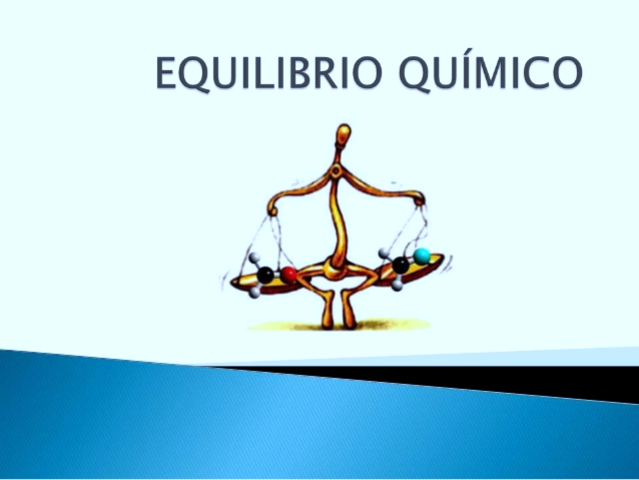 EQUILIBRIO QUÍMICO